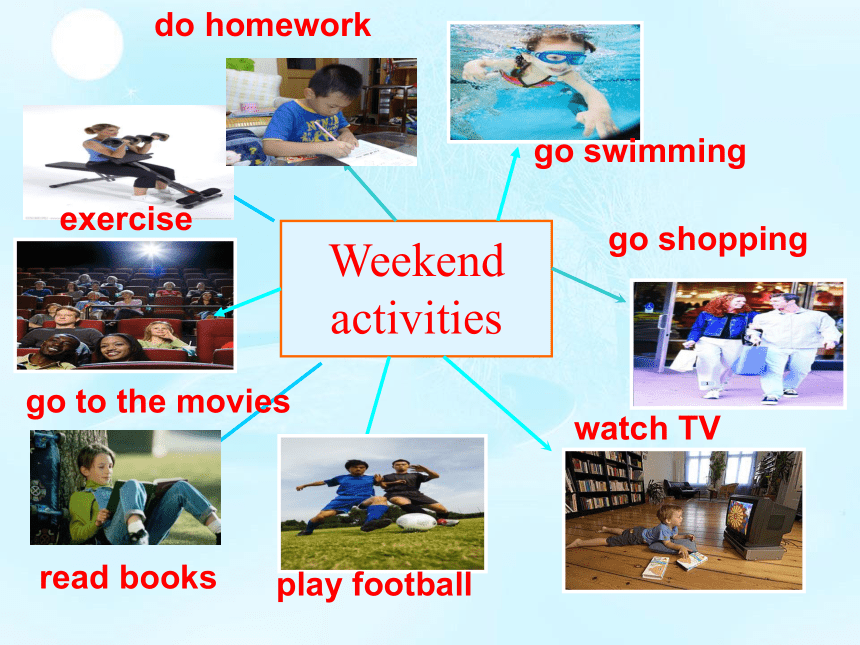 do homework

go swimming

exercise

Weekend activities

go shopping

go to the movies

watch TV

read books

play football